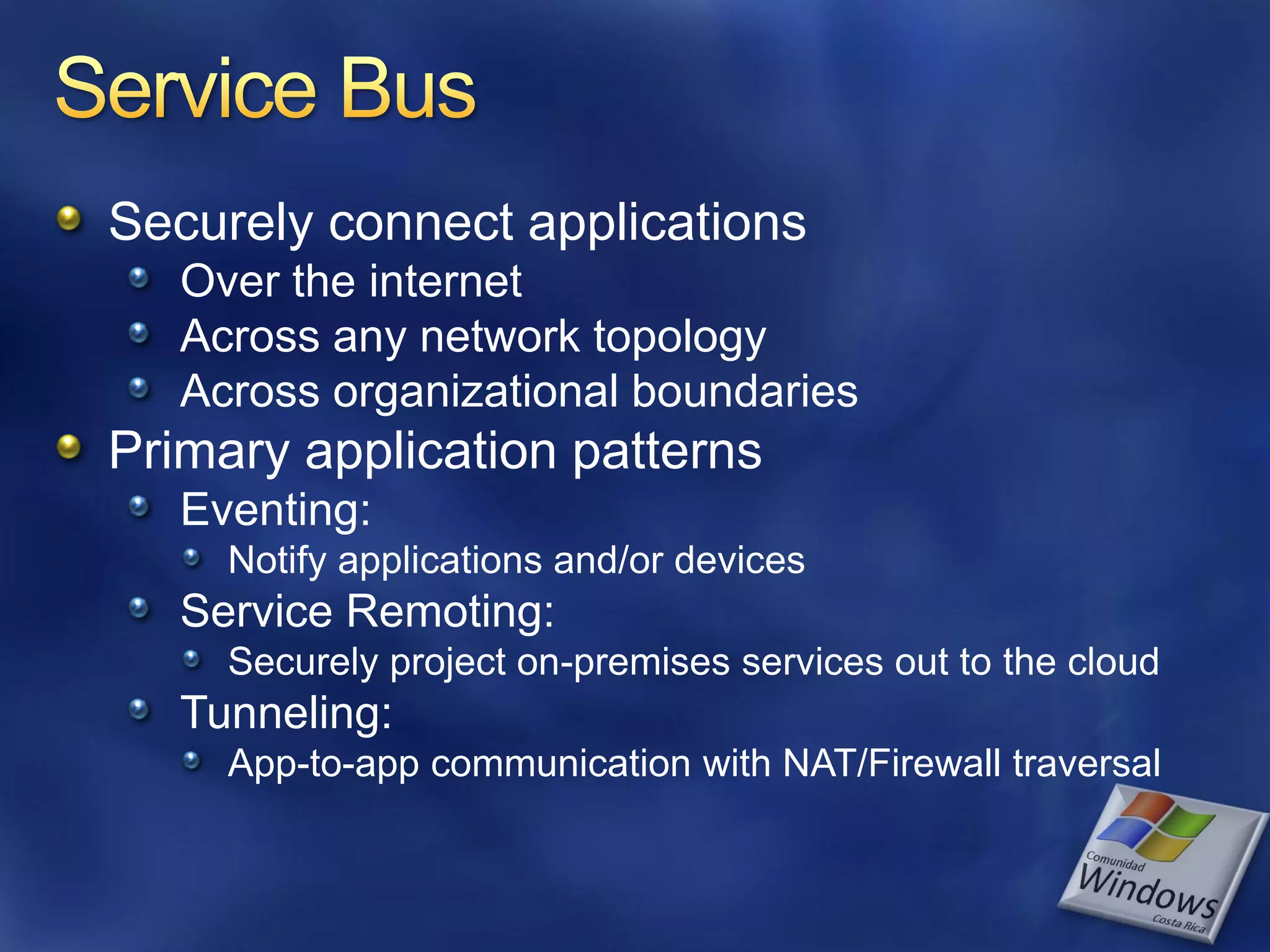 Service Bus

Securely connect applications
Over the internet
Across any network topology
Across organizational boundaries
Primary application patterns
Eventing:
Notify applications and/or devices
Service Remoting:
Securely project on-premises services out to the cloud
Tunneling:
App-to-app communication with NAT/Firewall traversal

Comunidad Windows Costa Rica